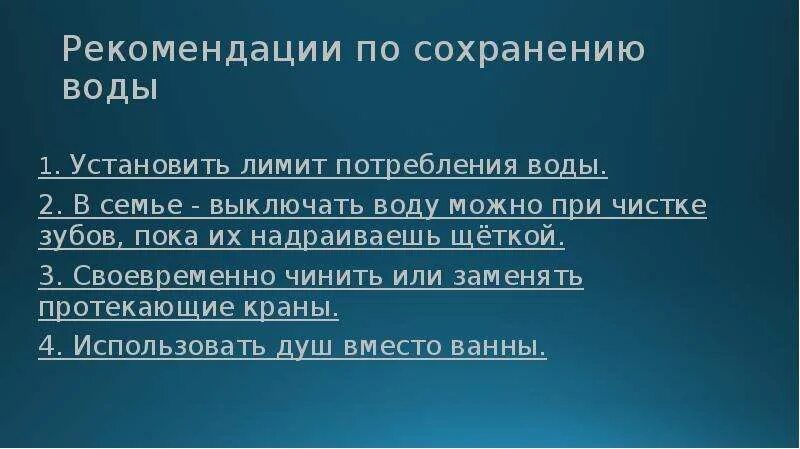 Рекомендации по сохранению воды

1. Установить лимит потребления воды.

2. В семье - выключать воду можно при чистке зубов, пока их надраиваешь щёткой.

3. Своевременно чинить или заменять протекающие краны.

4. Использовать душ вместо ванны.